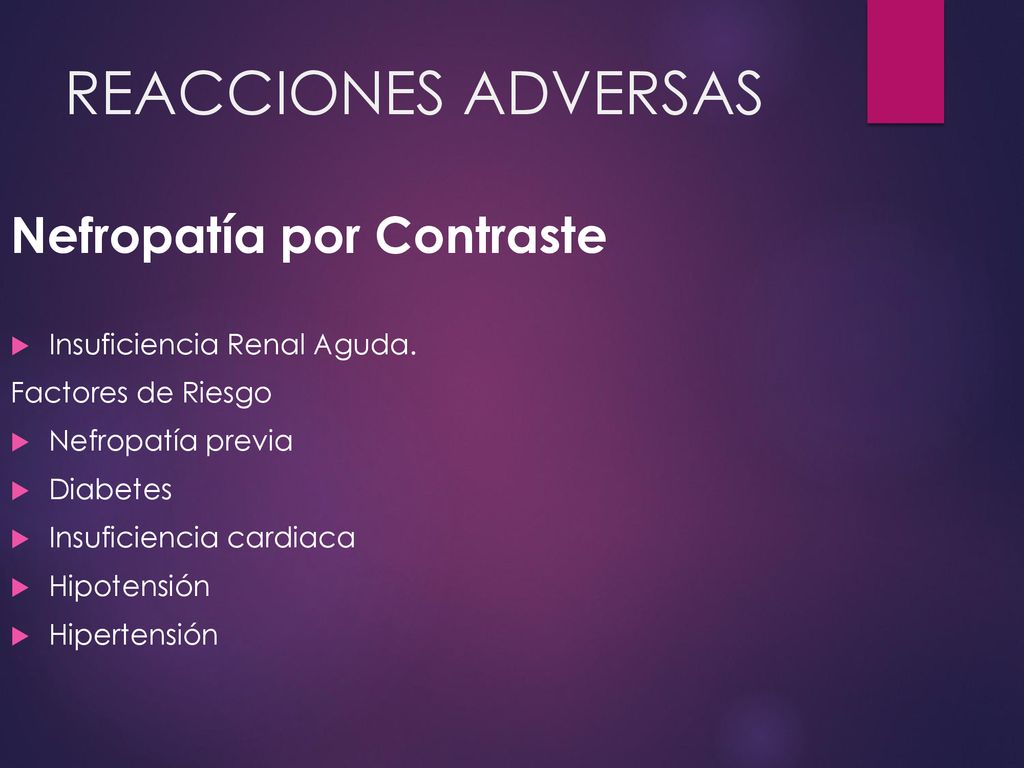 REACCIONES ADVERSAS

Nefropatía por Contraste

Insuficiencia Renal Aguda.

Factores de Riesgo

Nefropatía previa

Diabetes

Insuficiencia cardiaca

Hipotensión

Hipertensión